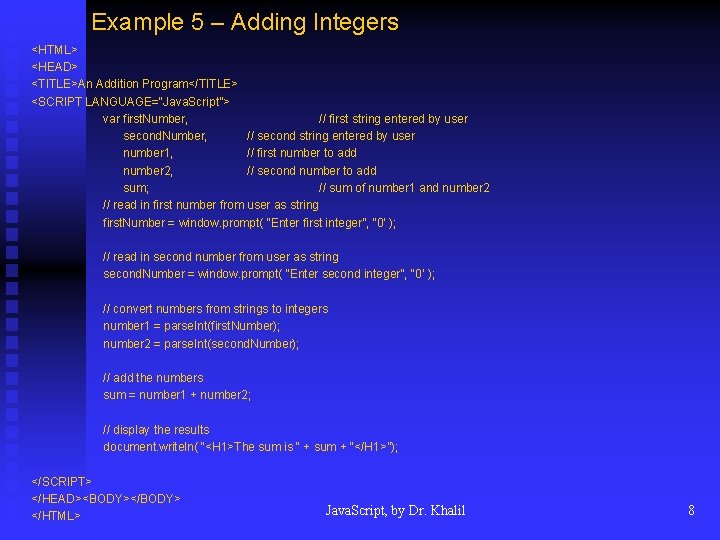 Example 5 – Adding Integers

<HTML>
<HEAD>
<TITLE>An Addition Program</TITLE>
<SCRIPT LANGUAGE="JavaScript">
var firstNumber, // first string entered by user
secondNumber, // second string entered by user
number1, // first number to add
number2, // second number to add
sum; // sum of number1 and number2
// read in first number from user as string
firstNumber = window.prompt( "Enter first integer", "0" );

// read in second number from user as string
secondNumber = window.prompt( "Enter second integer", "0" );

// convert numbers from strings to integers
number1 = parseInt(firstNumber);
number2 = parseInt(secondNumber);

// add the numbers
sum = number1 + number2;

// display the results
document.writeln( "<H1>The sum is " + sum + "</H1>");

</SCRIPT>
</HEAD><BODY></BODY>
</HTML>

JavaScript, by Dr. Khalil

8